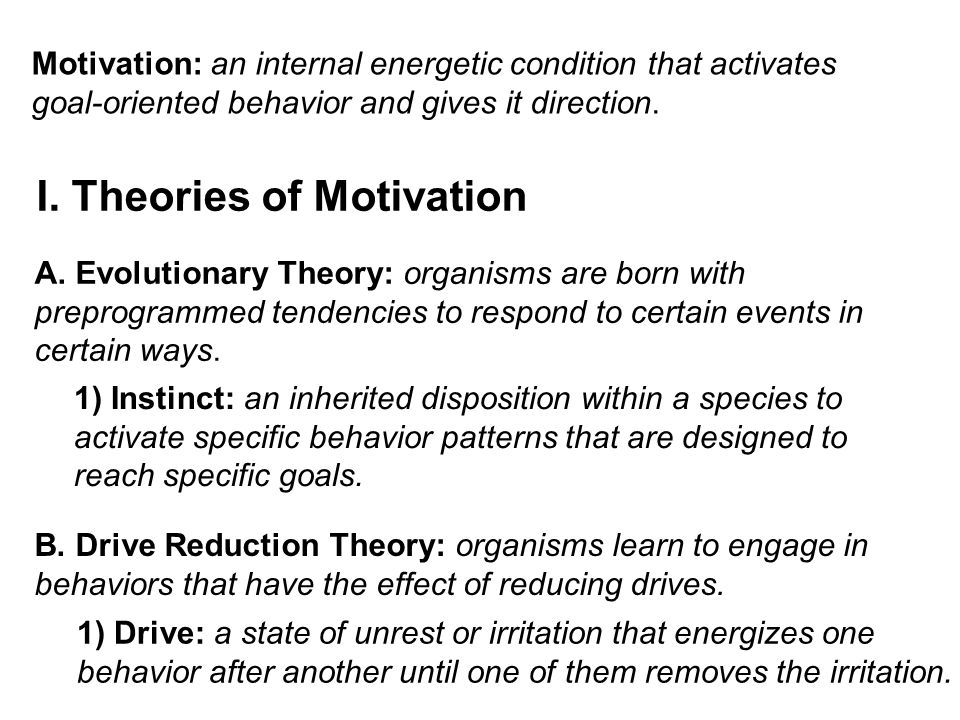 Motivation: an internal energetic condition that activates goal-oriented behavior and gives it direction.

I. Theories of Motivation

A. Evolutionary Theory: organisms are born with preprogrammed tendencies to respond to certain events in certain ways.

1) Instinct: an inherited disposition within a species to activate specific behavior patterns that are designed to reach specific goals.

B. Drive Reduction Theory: organisms learn to engage in behaviors that have the effect of reducing drives.

1) Drive: a state of unrest or irritation that energizes one behavior after another until one of them removes the irritation.